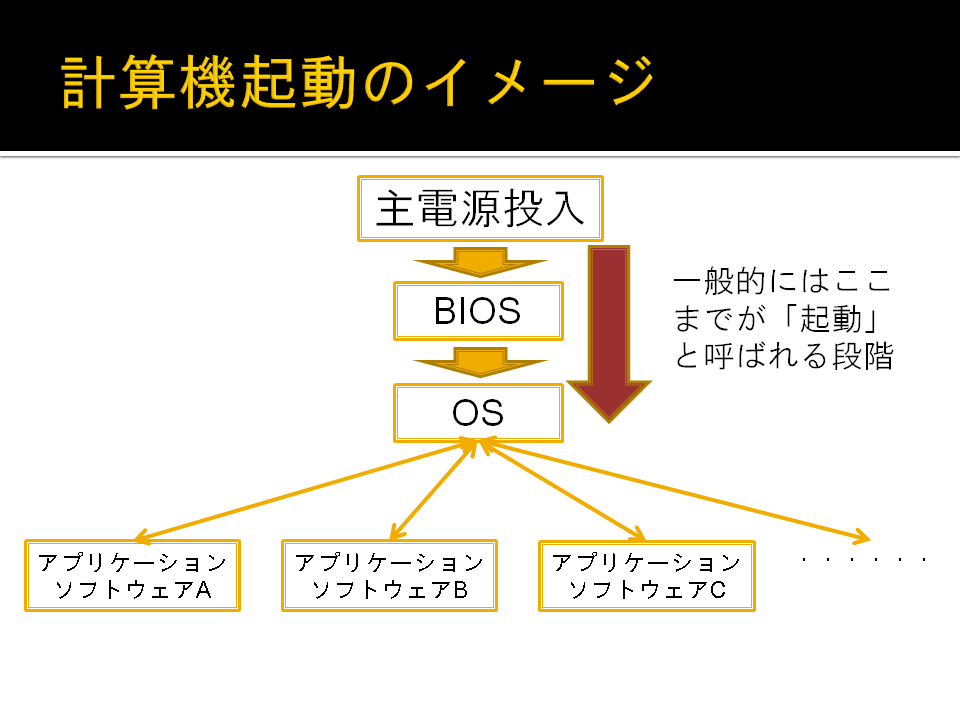 計算機起動のイメージ

主電源投入

BIOS

OS

一般的にはここまでが「起動」と呼ばれる段階

アプリケーションソフトウェアA

アプリケーションソフトウェアB

アプリケーションソフトウェアC

・・・・・・